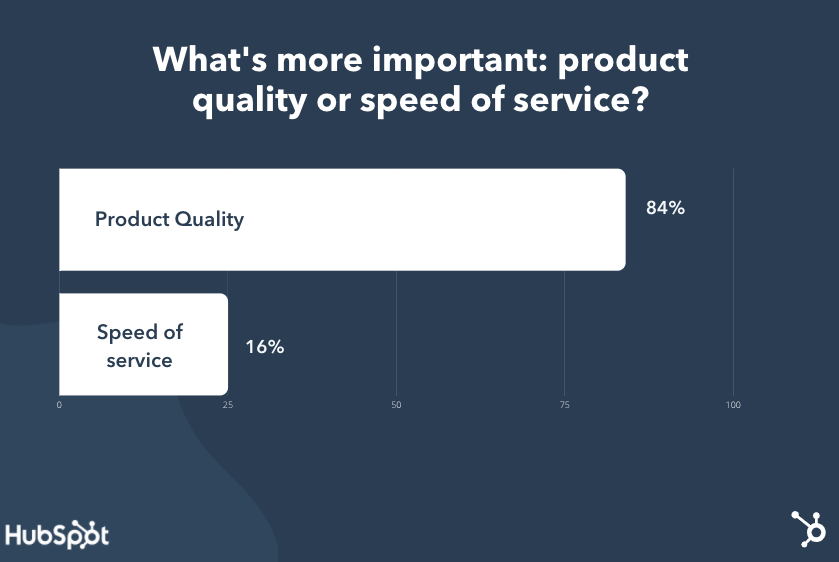 What's more important: product quality or speed of service?

Product Quality
84%

Speed of service
16%

0
25
50
75
100

HubSpot